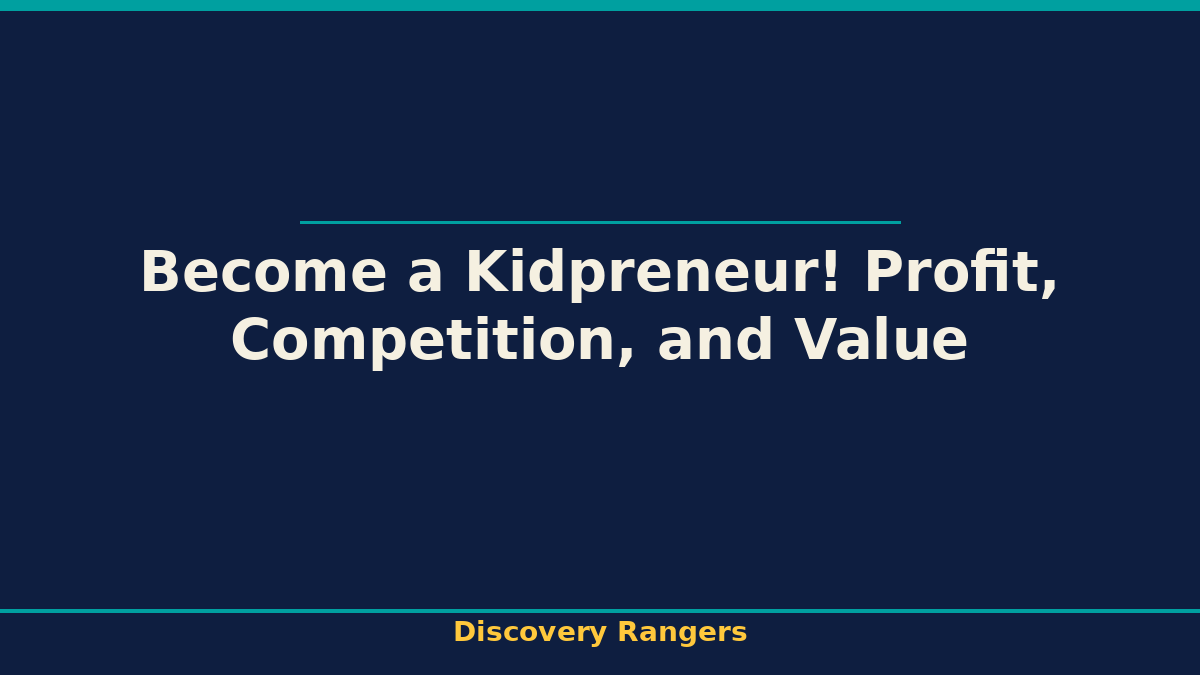 Become a Kidpreneur! Profit, Competition, and Value

Discovery Rangers